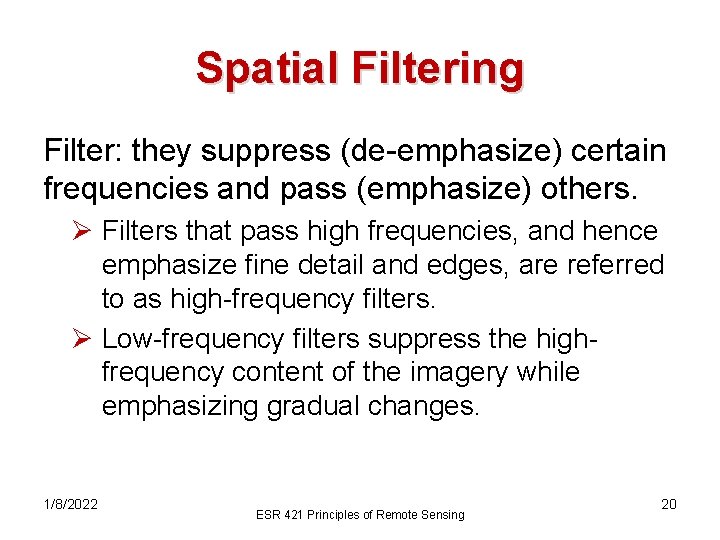 Spatial Filtering

Filter: they suppress (de-emphasize) certain frequencies and pass (emphasize) others.

➢ Filters that pass high frequencies, and hence emphasize fine detail and edges, are referred to as high-frequency filters.

➢ Low-frequency filters suppress the high-frequency content of the imagery while emphasizing gradual changes.

1/8/2022

ESR 421 Principles of Remote Sensing

20